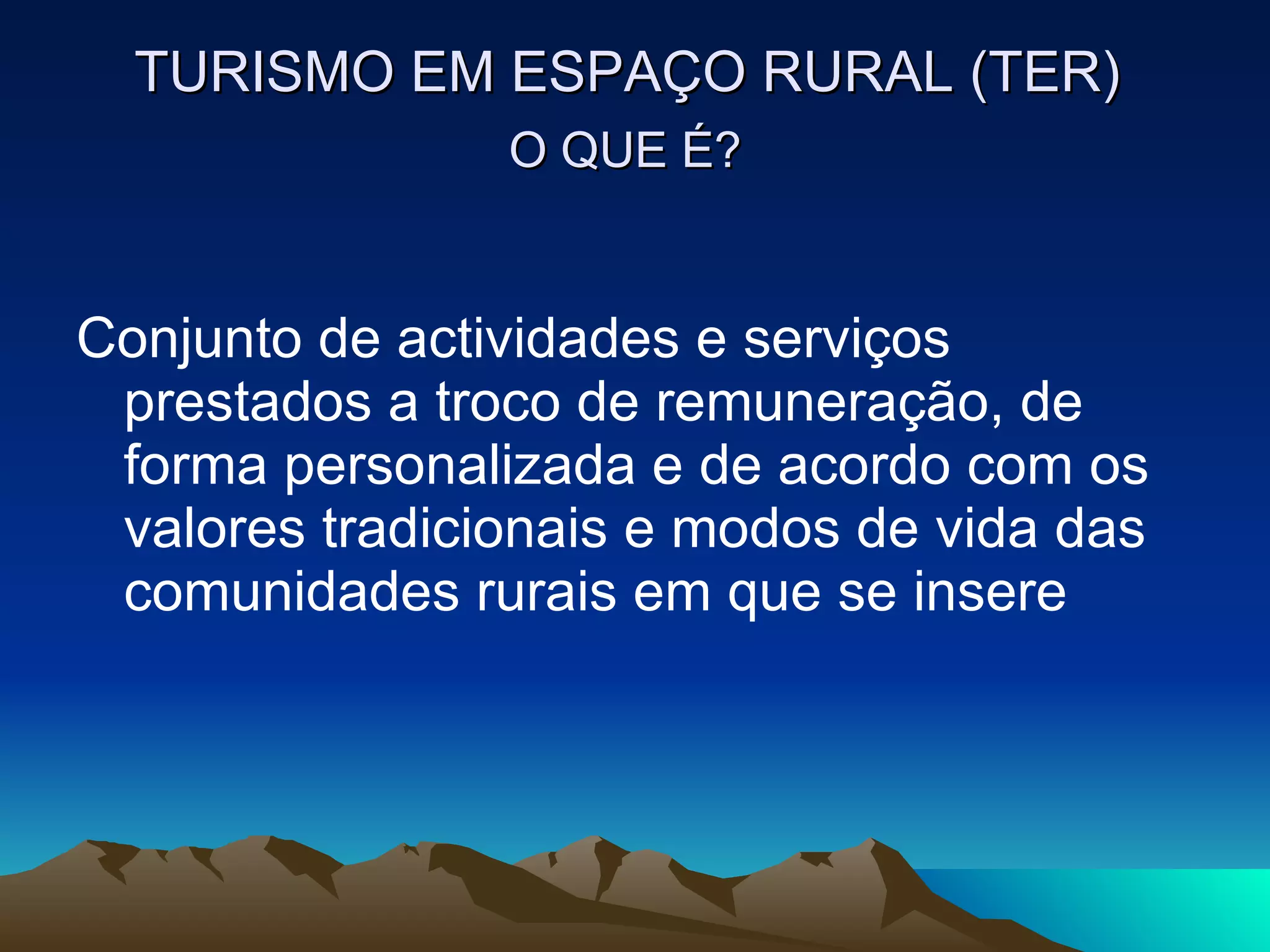 TURISMO EM ESPAÇO RURAL (TER)
O QUE É?

Conjunto de actividades e serviços prestados a troco de remuneração, de forma personalizada e de acordo com os valores tradicionais e modos de vida das comunidades rurais em que se insere